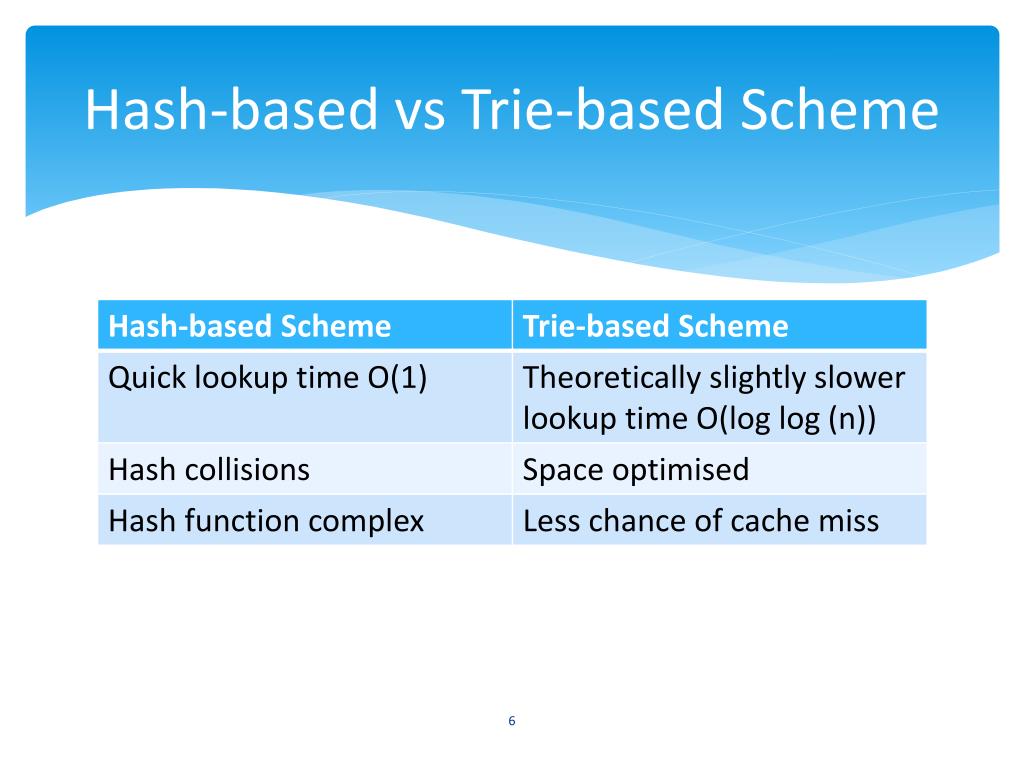 Hash-based vs Trie-based Scheme

| Hash-based Scheme | Trie-based Scheme |
|---|---|
| Quick lookup time O(1) | Theoretically slightly slower lookup time O(log log (n)) |
| Hash collisions | Space optimised |
| Hash function complex | Less chance of cache miss |

6